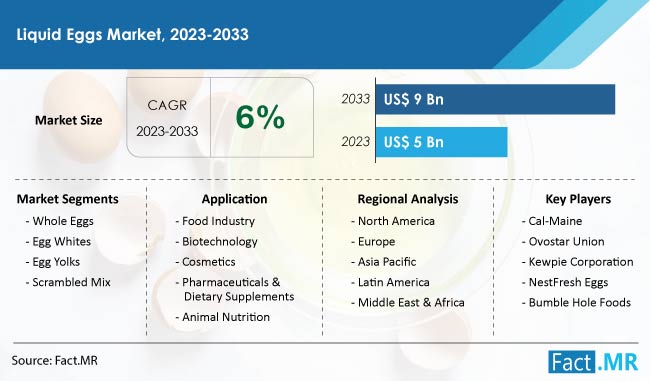 Liquid Eggs Market, 2023-2033

Market Size

CAGR 2023-2033

6%

2033 US$ 9 Bn

2023 US$ 5 Bn

Market Segments
- Whole Eggs
- Egg Whites
- Egg Yolks
- Scrambled Mix

Application
- Food Industry
- Biotechnology
- Cosmetics
- Pharmaceuticals & Dietary Supplements
- Animal Nutrition

Regional Analysis
- North America
- Europe
- Asia Pacific
- Latin America
- Middle East & Africa

Key Players
- Cal-Maine
- Ovostar Union
- Kewpie Corporation
- NestFresh Eggs
- Bumble Hole Foods

Source: Fact.MR

Fact.MR